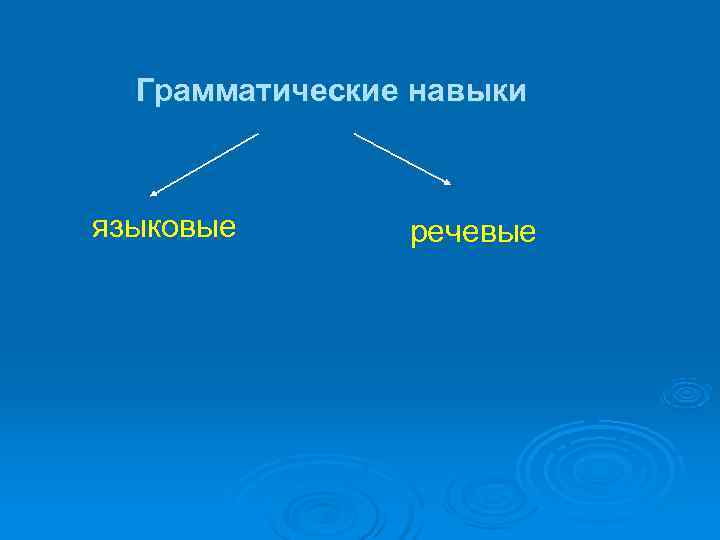 Грамматические навыки

языковые

речевые